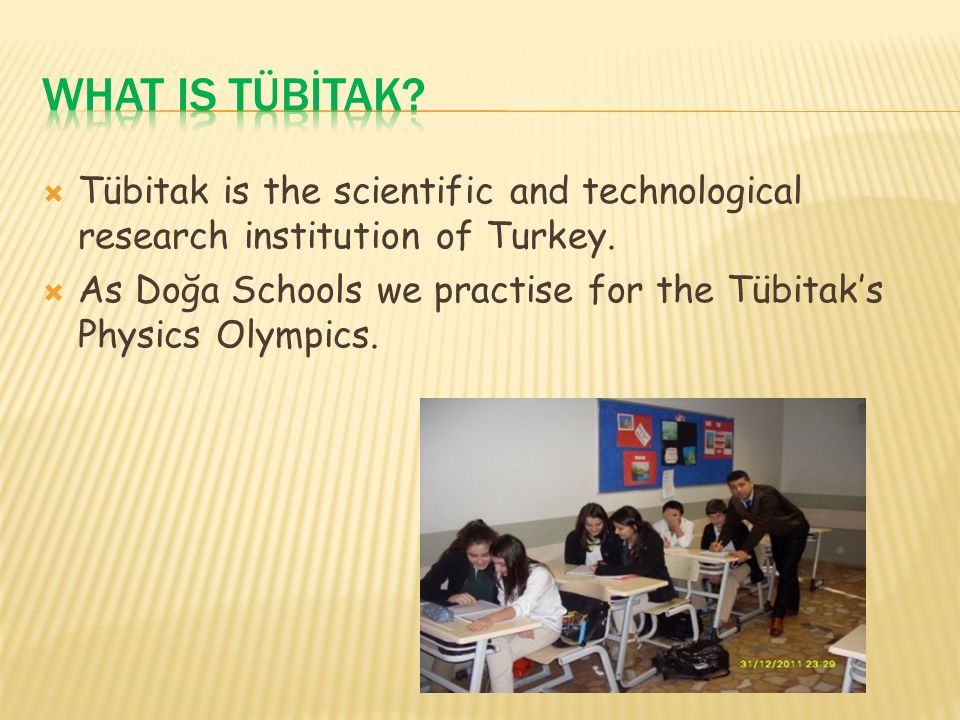 WHAT IS TÜBİTAK?

Tübitak is the scientific and technological research institution of Turkey.

As Doğa Schools we practise for the Tübitak's Physics Olympics.

31/12/2011 23:29